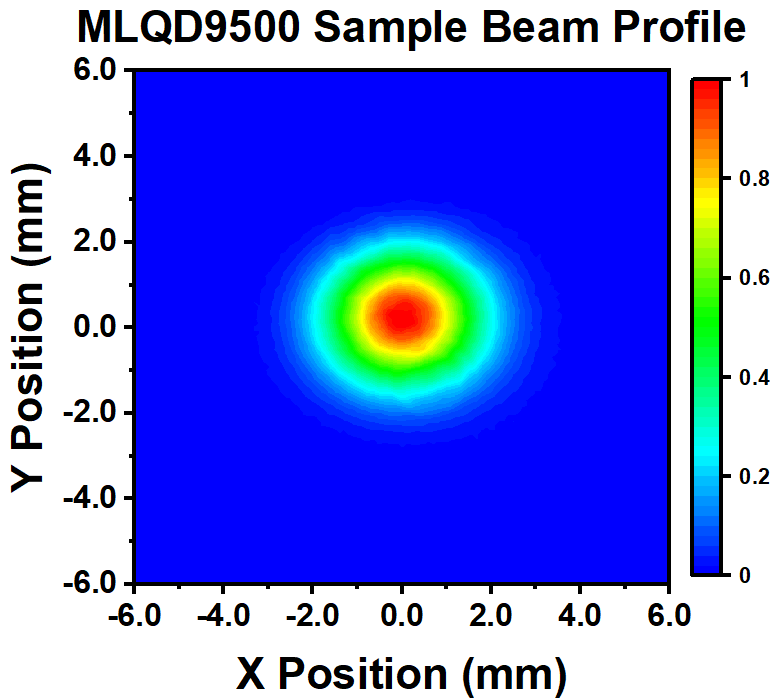 MLQD9500 Sample Beam Profile

Y Position (mm)

6.0
4.0
2.0
0.0
-2.0
-4.0
-6.0

-6.0 -4.0 -2.0 0.0 2.0 4.0 6.0

X Position (mm)

1
0.8
0.6
0.4
0.2
0